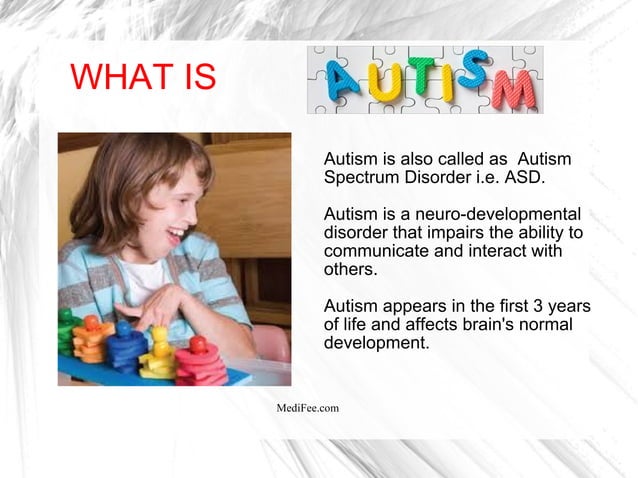 WHAT IS AUTISM

Autism is also called as Autism Spectrum Disorder i.e. ASD.

Autism is a neuro-developmental disorder that impairs the ability to communicate and interact with others.

Autism appears in the first 3 years of life and affects brain's normal development.

MediFee.com